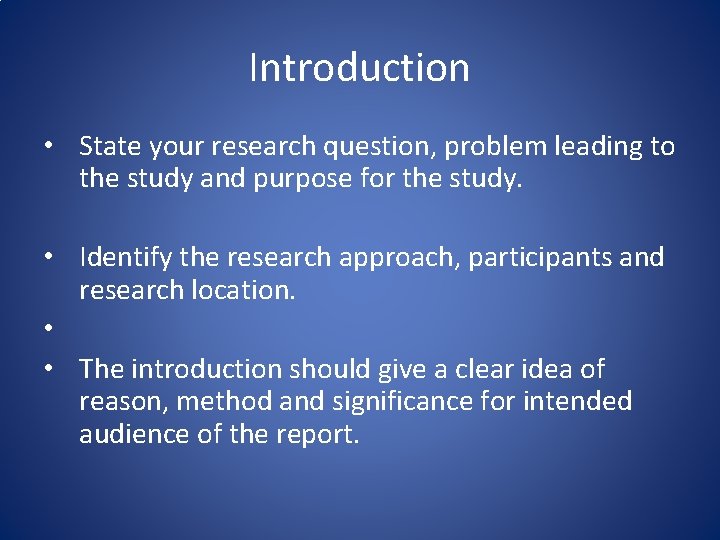 Introduction

• State your research question, problem leading to the study and purpose for the study.

• Identify the research approach, participants and research location.

•

• The introduction should give a clear idea of reason, method and significance for intended audience of the report.